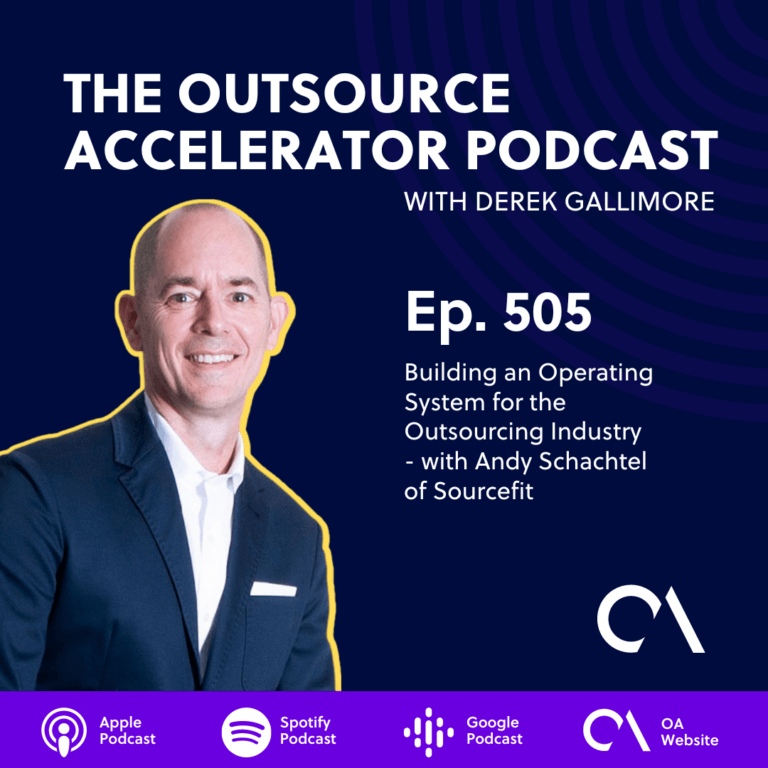 THE OUTSOURCE ACCELERATOR PODCAST
WITH DEREK GALLIMORE

Ep. 505

Building an Operating System for the Outsourcing Industry - with Andy Schachtel of Sourcefit

OA

Apple Podcast

Spotify Podcast

Google Podcast

OA Website